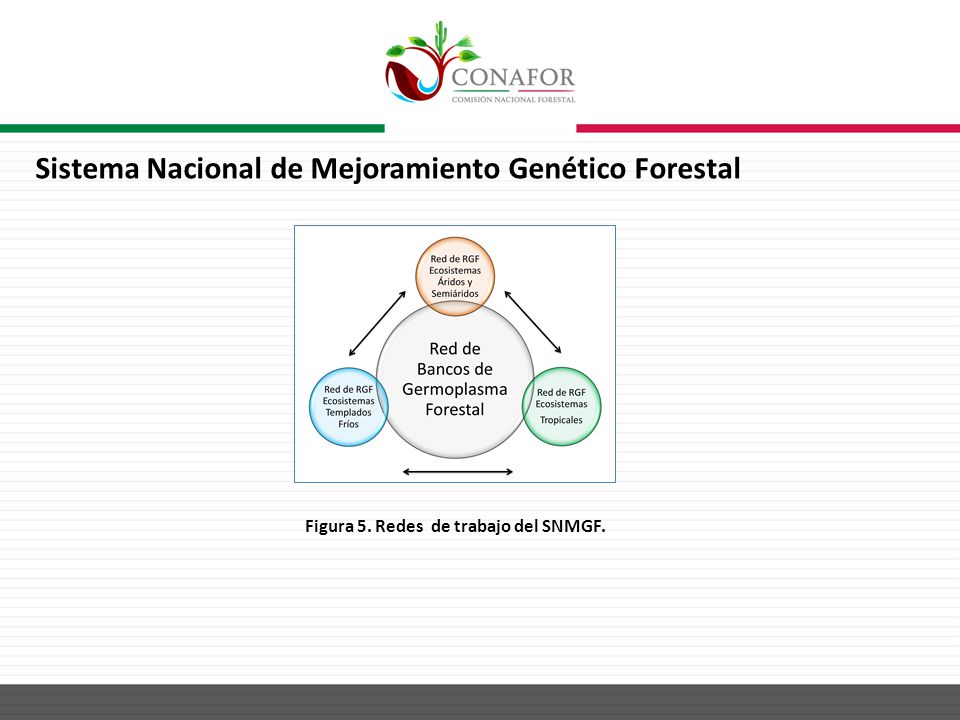 CONAFOR
COMISIÓN NACIONAL FORESTAL

Sistema Nacional de Mejoramiento Genético Forestal

Red de RGF Ecosistemas Áridos y Semiáridos

Red de Bancos de Germoplasma Forestal

Red de RGF Ecosistemas Templados Fríos

Red de RGF Ecosistemas Tropicales

Figura 5. Redes de trabajo del SNMGF.